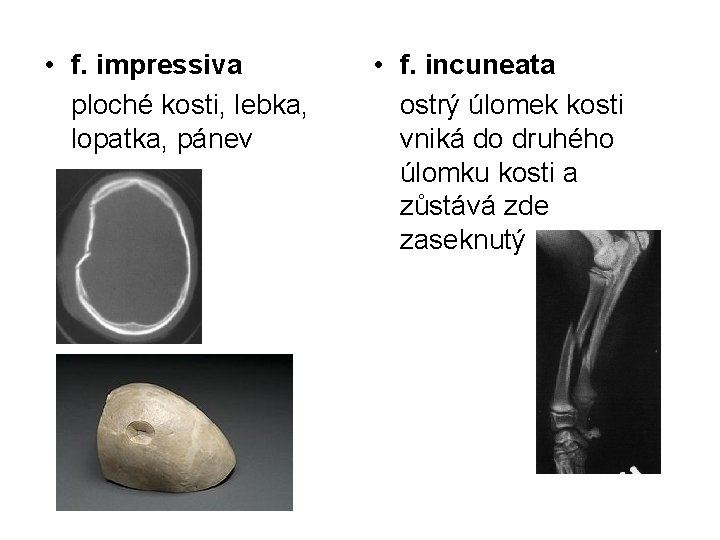 • f. impressiva
ploché kosti, lebka, lopatka, pánev

• f. incuneata
ostrý úlomek kosti vniká do druhého úlomku kosti a zůstává zde zaseknutý